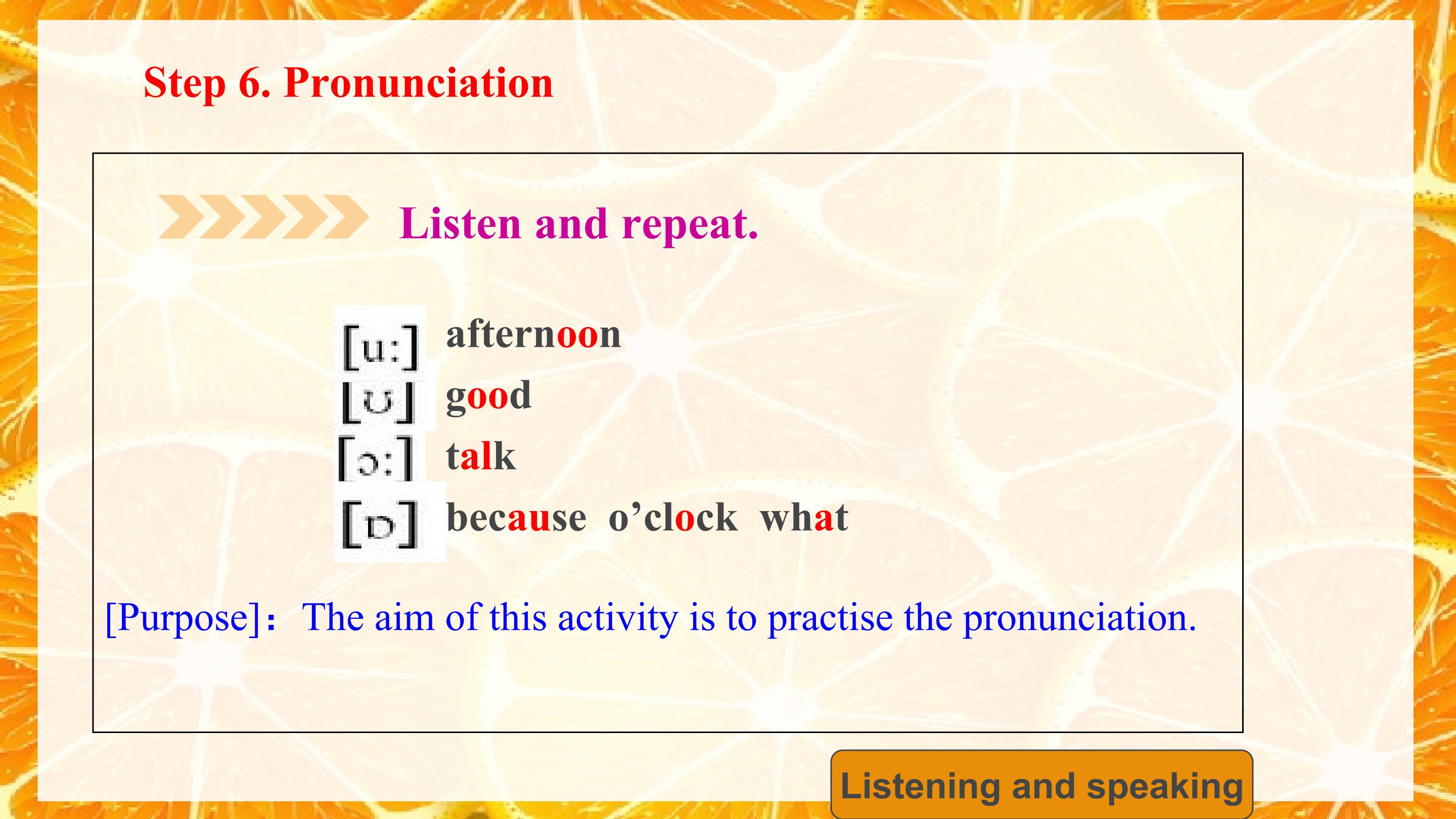 Step 6. Pronunciation

Listen and repeat.

[u:] afternoon
[ʊ] good
[ɔ:] talk
[ɒ] because o’clock what

[Purpose]: The aim of this activity is to practise the pronunciation.

Listening and speaking